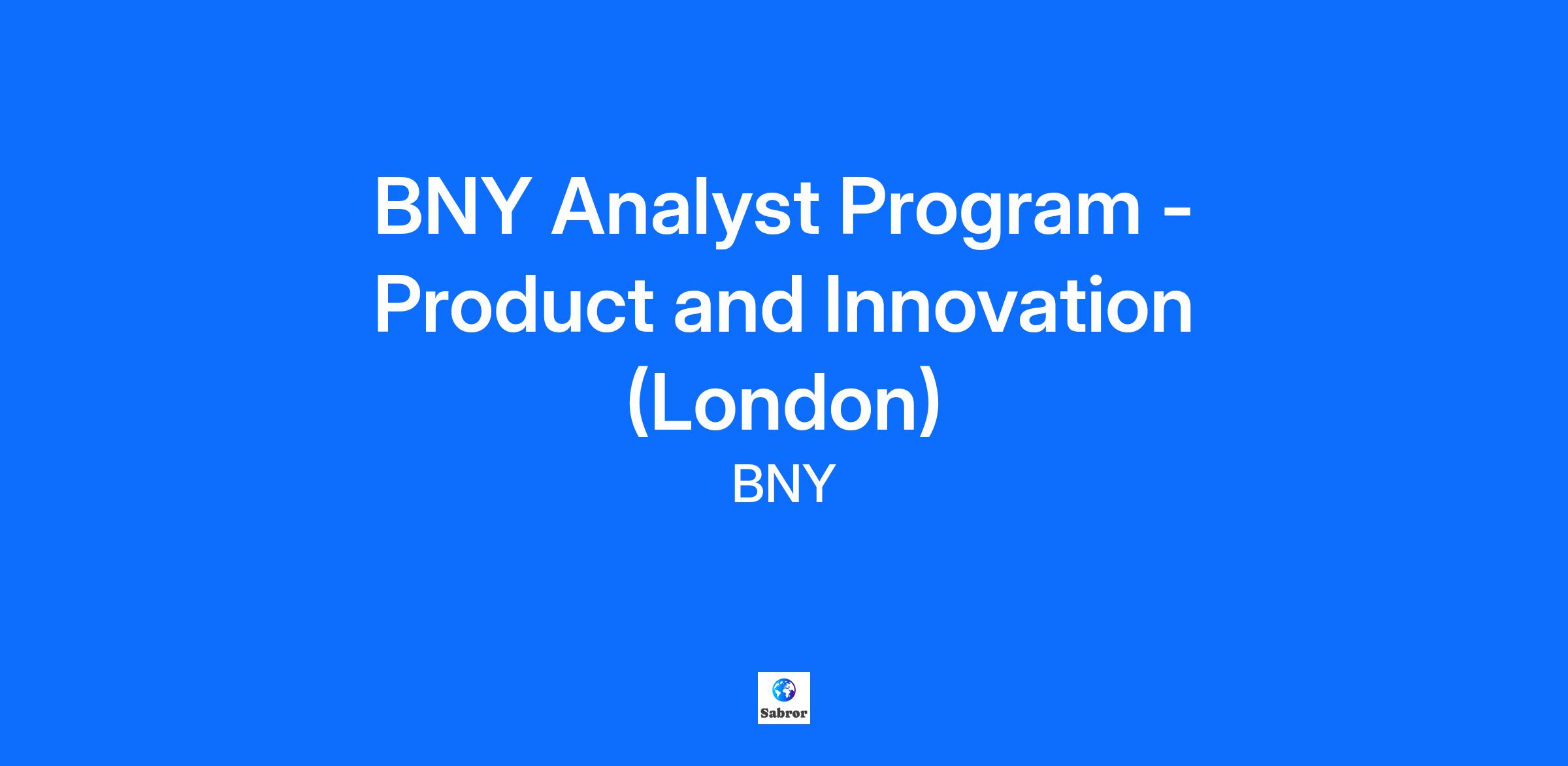 BNY Analyst Program - Product and Innovation (London)

BNY

Sabror